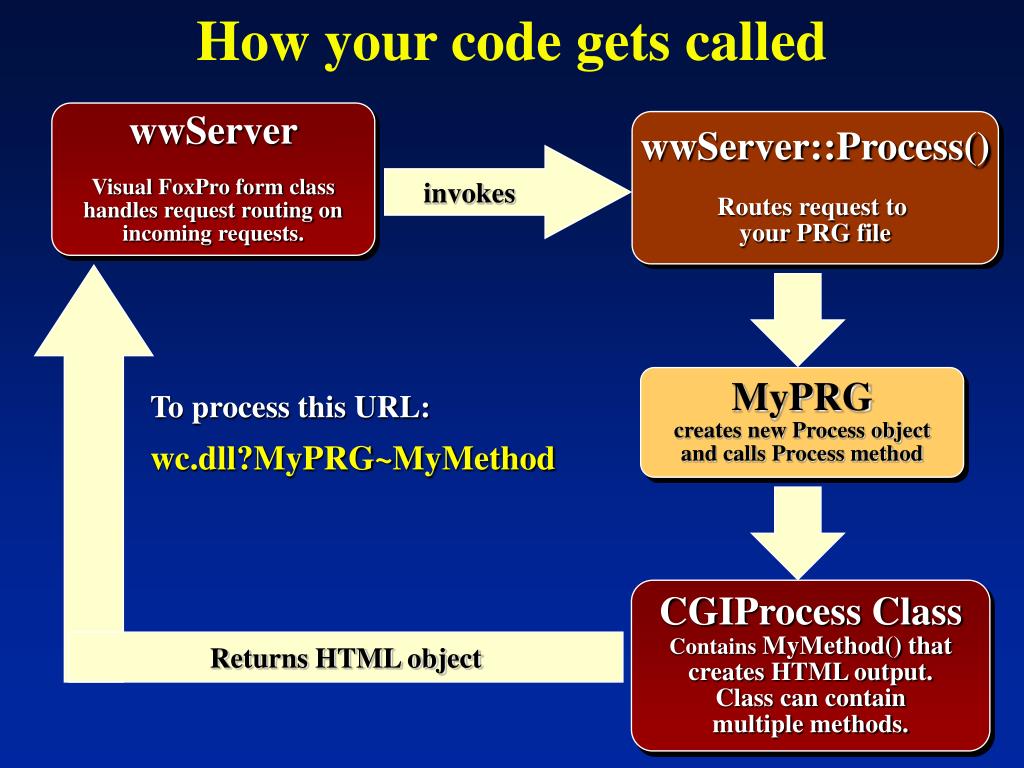 How your code gets called

wwServer

Visual FoxPro form class handles request routing on incoming requests.

invokes

wwServer::Process()

Routes request to your PRG file

To process this URL:

wc.dll?MyPRG~MyMethod

MyPRG
creates new Process object and calls Process method

CGIProcess Class
Contains MyMethod() that creates HTML output. Class can contain multiple methods.

Returns HTML object